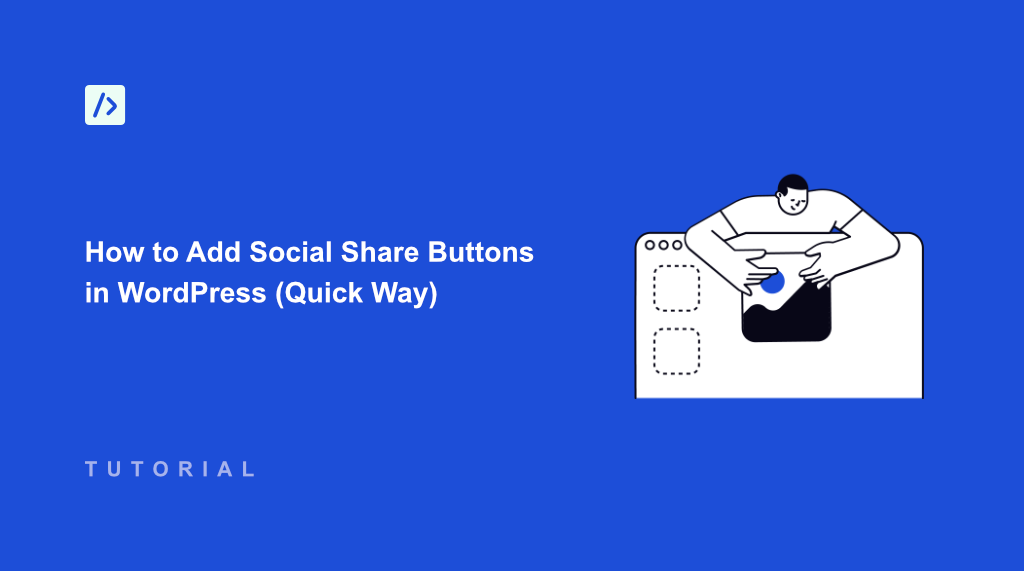 How to Add Social Share Buttons in WordPress (Quick Way)

TUTORIAL